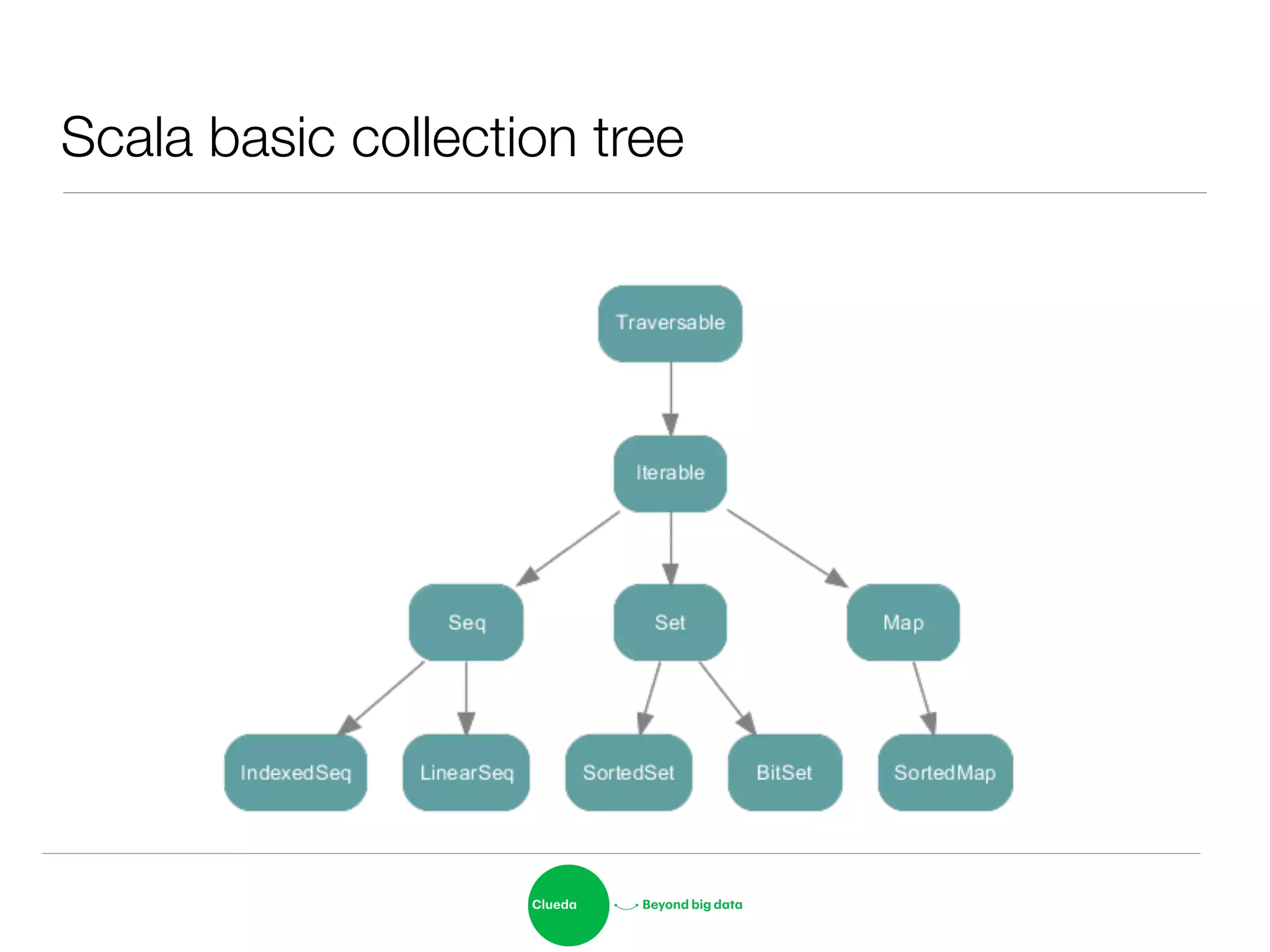 Scala basic collection tree

Traversable

Iterable

Seq

Set

Map

IndexedSeq

LinearSeq

SortedSet

BitSet

SortedMap

Clueda

Beyond big data